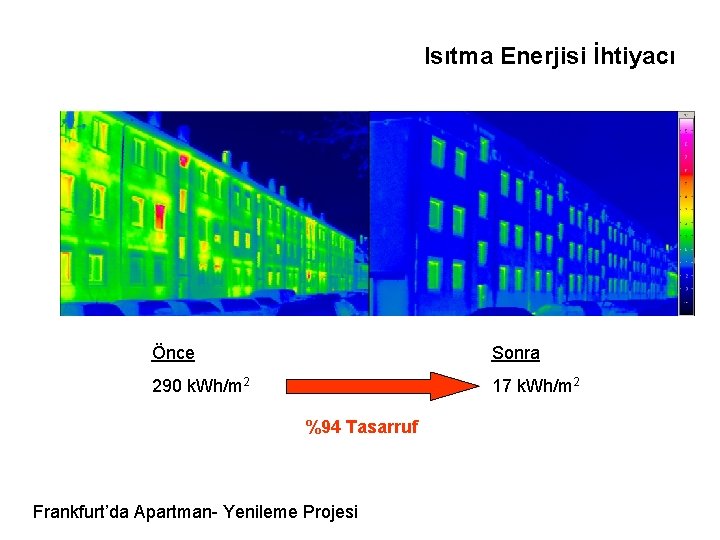 Isıtma Enerjisi İhtiyacı

Önce

290 kWh/m$^2$

Sonra

17 kWh/m$^2$

%94 Tasarruf

Frankfurt'da Apartman- Yenileme Projesi